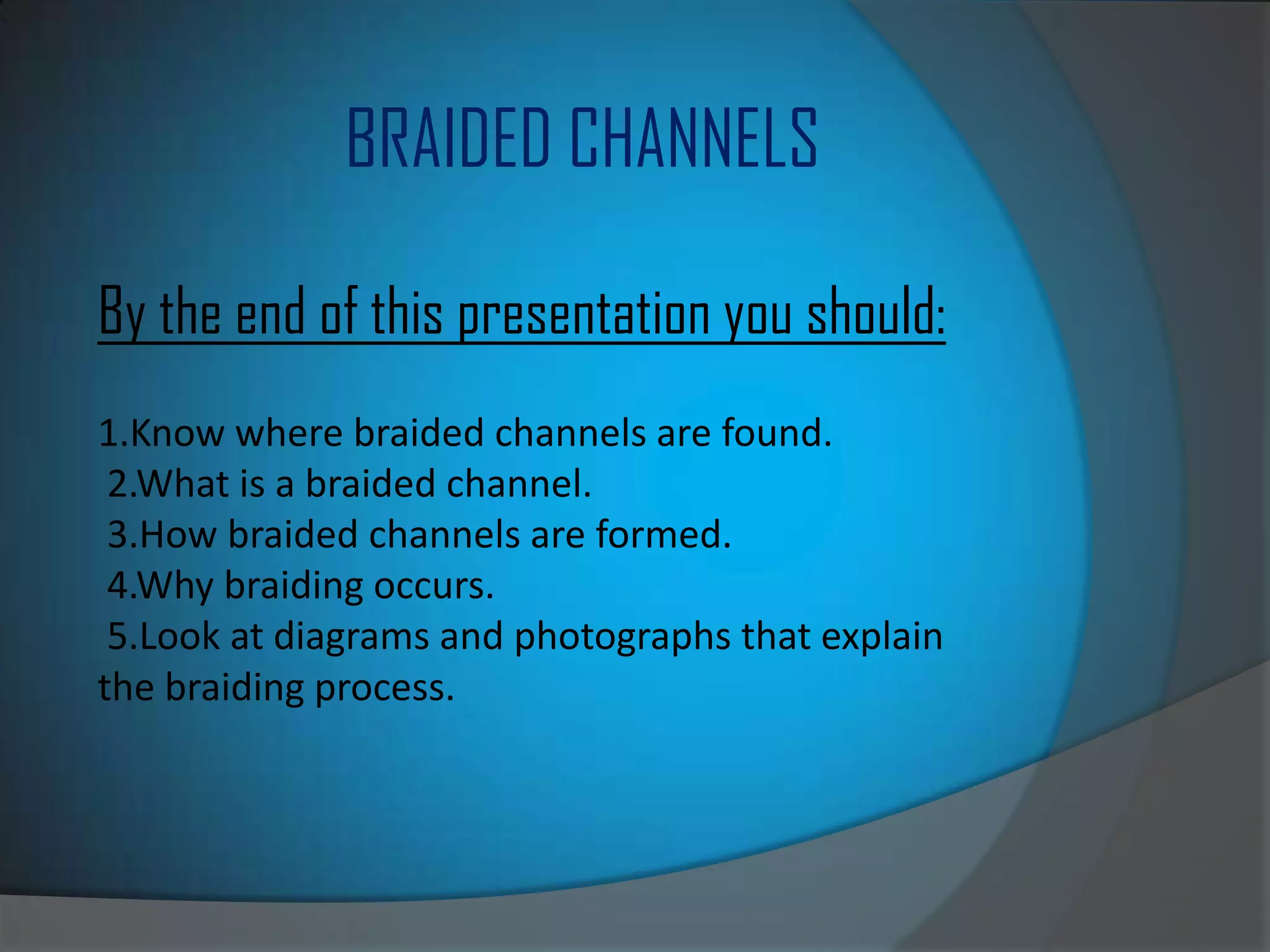 BRAIDED CHANNELS

By the end of this presentation you should:

1.Know where braided channels are found.
2.What is a braided channel.
3.How braided channels are formed.
4.Why braiding occurs.
5.Look at diagrams and photographs that explain the braiding process.